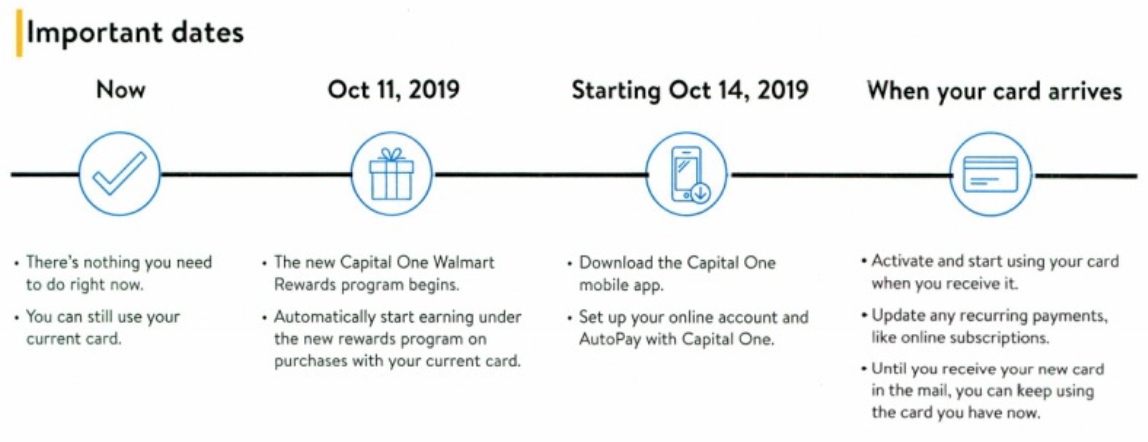 Important dates

Now

• There's nothing you need to do right now.

• You can still use your current card.

Oct 11, 2019

• The new Capital One Walmart Rewards program begins.

• Automatically start earning under the new rewards program on purchases with your current card.

Starting Oct 14, 2019

• Download the Capital One mobile app.

• Set up your online account and AutoPay with Capital One.

When your card arrives

• Activate and start using your card when you receive it.

• Update any recurring payments, like online subscriptions.

• Until you receive your new card in the mail, you can keep using the card you have now.